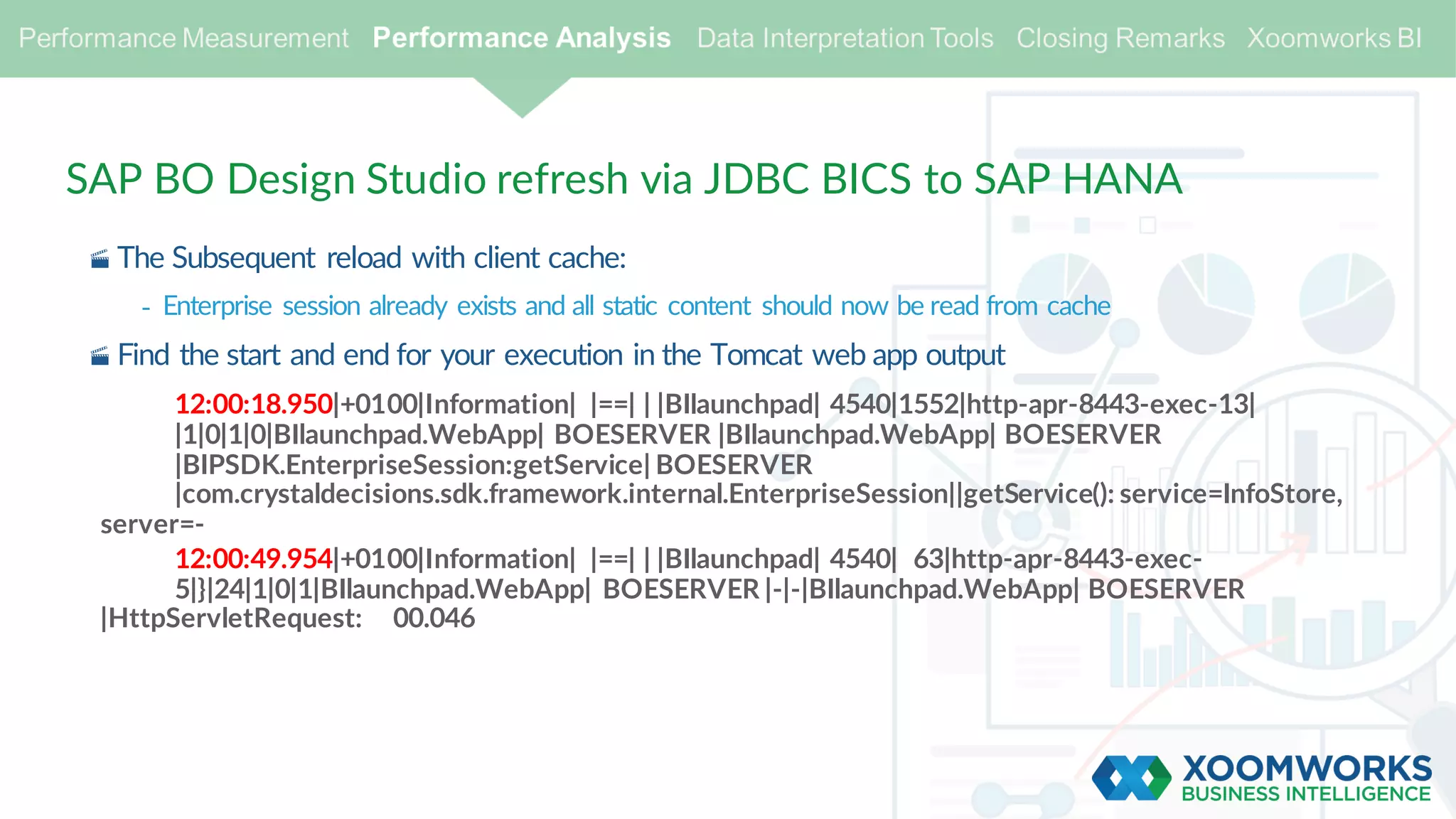 Performance Measurement Performance Analysis Data Interpretation Tools Closing Remarks Xoomworks BI

SAP BO Design Studio refresh via JDBC BICS to SAP HANA

The Subsequent reload with client cache:

- Enterprise session already exists and all static content should now be read from cache

Find the start and end for your execution in the Tomcat web app output

12:00:18.950|+0100|Information| |==| | |BIlaunchpad| 4540|1552|http-apr-8443-exec-13| |1|0|1|0|BIlaunchpad.WebApp| BOESERVER |BIlaunchpad.WebApp| BOESERVER |BIPSDK.EnterpriseSession:getService| BOESERVER |com.crystaldecisions.sdk.framework.internal.EnterpriseSession||getService(): service=InfoStore, server=-

12:00:49.954|+0100|Information| |==| | |BIlaunchpad| 4540| 63|http-apr-8443-exec-5|}|24|1|0|1|BIlaunchpad.WebApp| BOESERVER |-|-|BIlaunchpad.WebApp| BOESERVER |HttpServletRequest: 00.046

XOOMWORKS
BUSINESS INTELLIGENCE